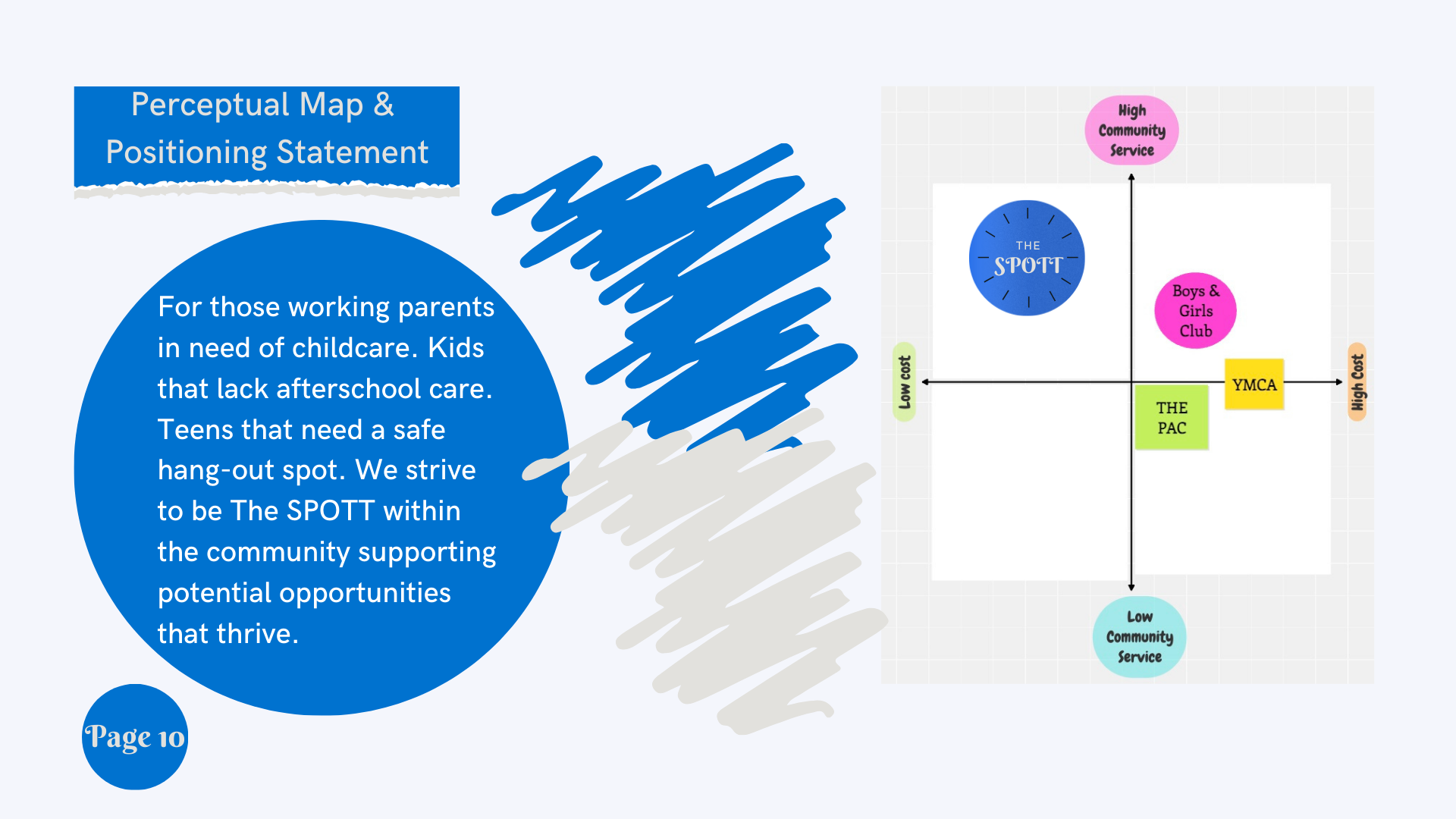 Perceptual Map & Positioning Statement

For those working parents in need of childcare. Kids that lack afterschool care. Teens that need a safe hang-out spot. We strive to be The SPOTT within the community supporting potential opportunities that thrive.

Page 10

High Community Service

THE SPOTT

Boys & Girls Club

Low cost

YMCA

High Cost

THE PAC

Low Community Service